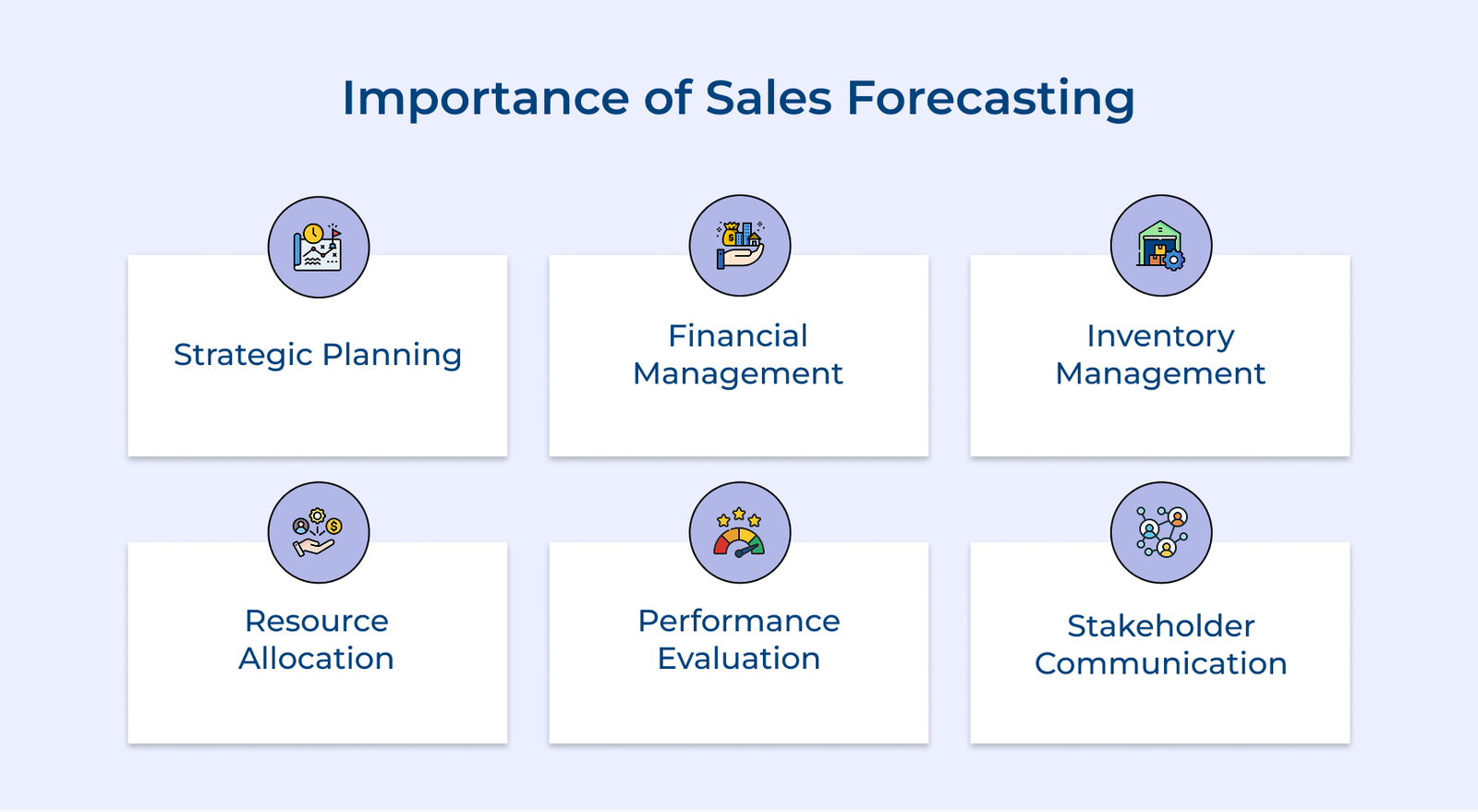 Importance of Sales Forecasting

Strategic Planning

Financial Management

Inventory Management

Resource Allocation

Performance Evaluation

Stakeholder Communication